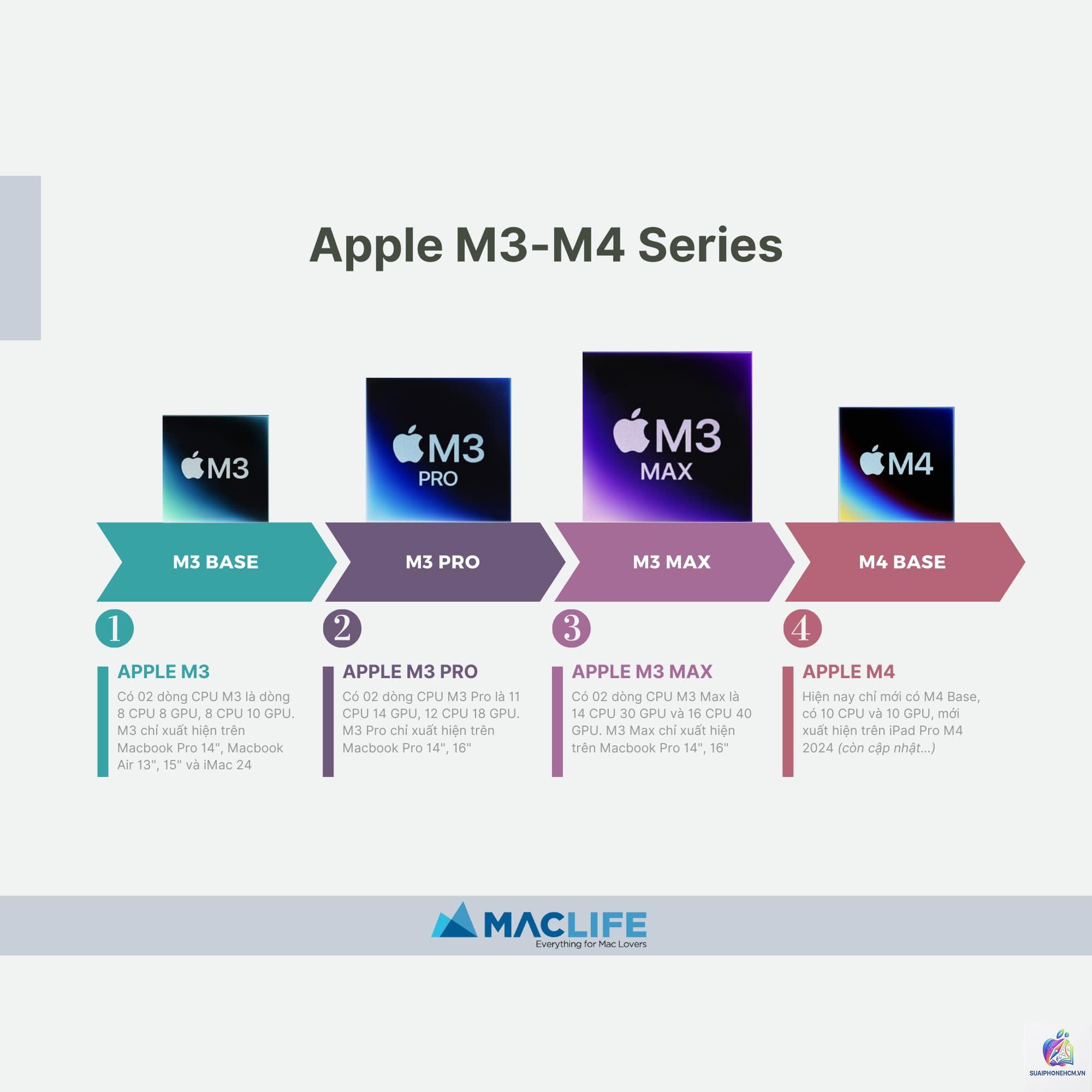 Apple M3-M4 Series

M3

M3 PRO

M3 MAX

M4

M3 BASE

M3 PRO

M3 MAX

M4 BASE

1

APPLE M3

Có 02 dòng CPU M3 là dòng 8 CPU 8 GPU, 8 CPU 10 GPU. M3 chỉ xuất hiện trên Macbook Pro 14", Macbook Air 13", 15" và iMac 24

2

APPLE M3 PRO

Có 02 dòng CPU M3 Pro là 11 CPU 14 GPU, 12 CPU 18 GPU. M3 Pro chỉ xuất hiện trên Macbook Pro 14", 16"

3

APPLE M3 MAX

Có 02 dòng CPU M3 Max là 14 CPU 30 GPU và 16 CPU 40 GPU. M3 Max chỉ xuất hiện trên Macbook Pro 14", 16"

4

APPLE M4

Hiện nay chỉ mới có M4 Base, có 10 CPU và 10 GPU, mới xuất hiện trên iPad Pro M4 2024 (còn cập nhật...)

MACLIFE
Everything for Mac Lovers

SUAIPHONEHCM.VN